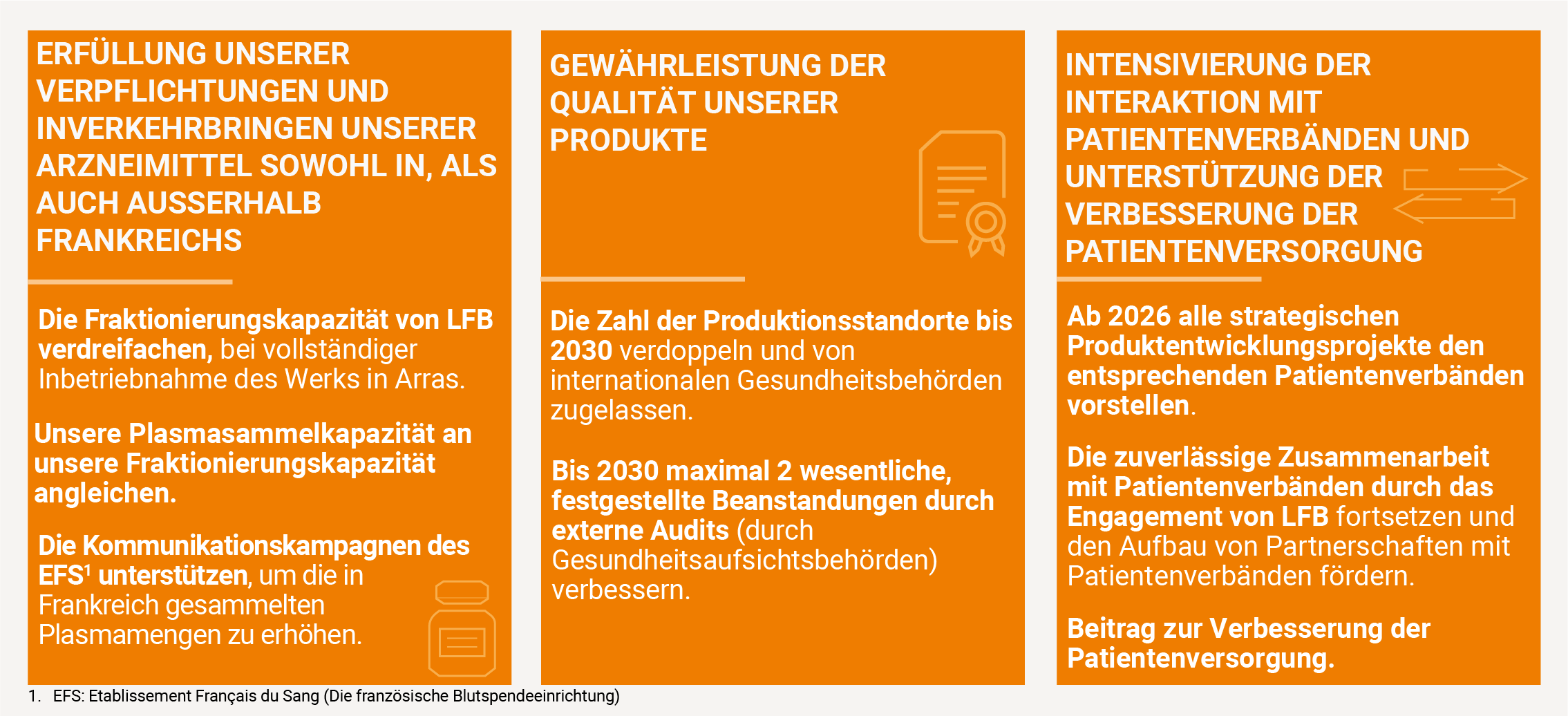 ERFÜLLUNG UNSERER VERPFLICHTUNGEN UND INVERKEHRBRINGEN UNSERER ARZNEIMITTEL SOWOHL IN, ALS AUCH AUSSERHALB FRANKREICHS

Die Fraktionierungskapazität von LFB verdreifachen, bei vollständiger Inbetriebnahme des Werks in Arras.

Unsere Plasmasammelkapazität an unsere Fraktionierungskapazität angleichen.

Die Kommunikationskampagnen des EFS$^1$ unterstützen, um die in Frankreich gesammelten Plasmamengen zu erhöhen.

GEWÄHRLEISTUNG DER QUALITÄT UNSERER PRODUKTE

Die Zahl der Produktionsstandorte bis 2030 verdoppeln und von internationalen Gesundheitsbehörden zugelassen.

Bis 2030 maximal 2 wesentliche, festgestellte Beanstandungen durch externe Audits (durch Gesundheitsaufsichtsbehörden) verbessern.

INTENSIVIERUNG DER INTERAKTION MIT PATIENTENVERBÄNDEN UND UNTERSTÜTZUNG DER VERBESSERUNG DER PATIENTENVERSORGUNG

Ab 2026 alle strategischen Produktentwicklungsprojekte den entsprechenden Patientenverbänden vorstellen.

Die zuverlässige Zusammenarbeit mit Patientenverbänden durch das Engagement von LFB fortsetzen und den Aufbau von Partnerschaften mit Patientenverbänden fördern.

Beitrag zur Verbesserung der Patientenversorgung.

1. EFS: Etablissement Français du Sang (Die französische Blutspendeeinrichtung)